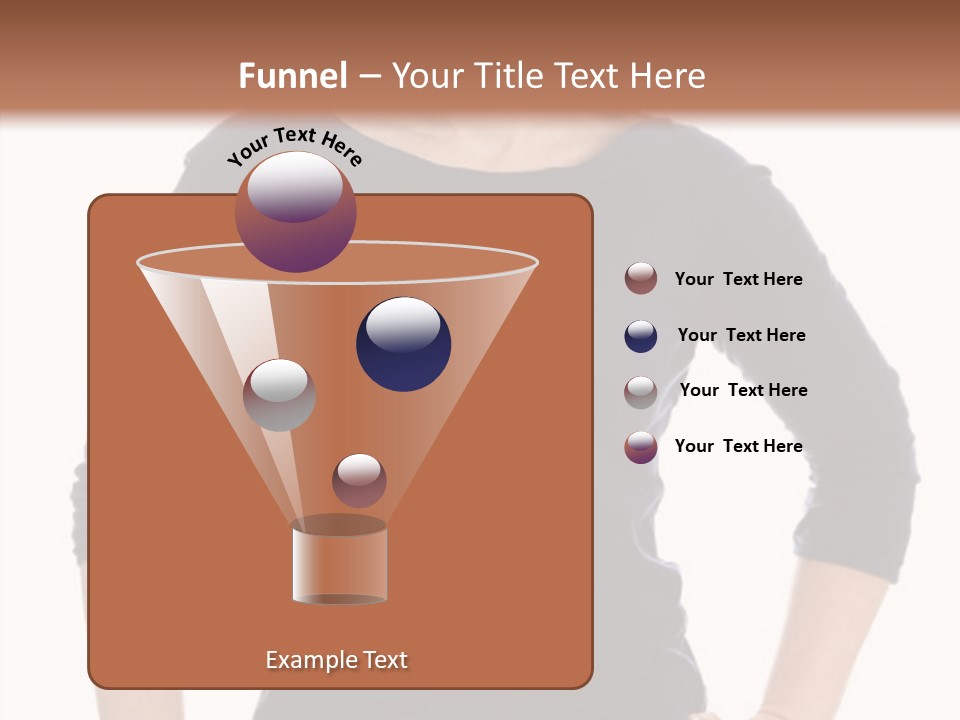 Funnel – Your Title Text Here

Your Text Here

Your Text Here

Your Text Here

Your Text Here

Your Text Here

Example Text